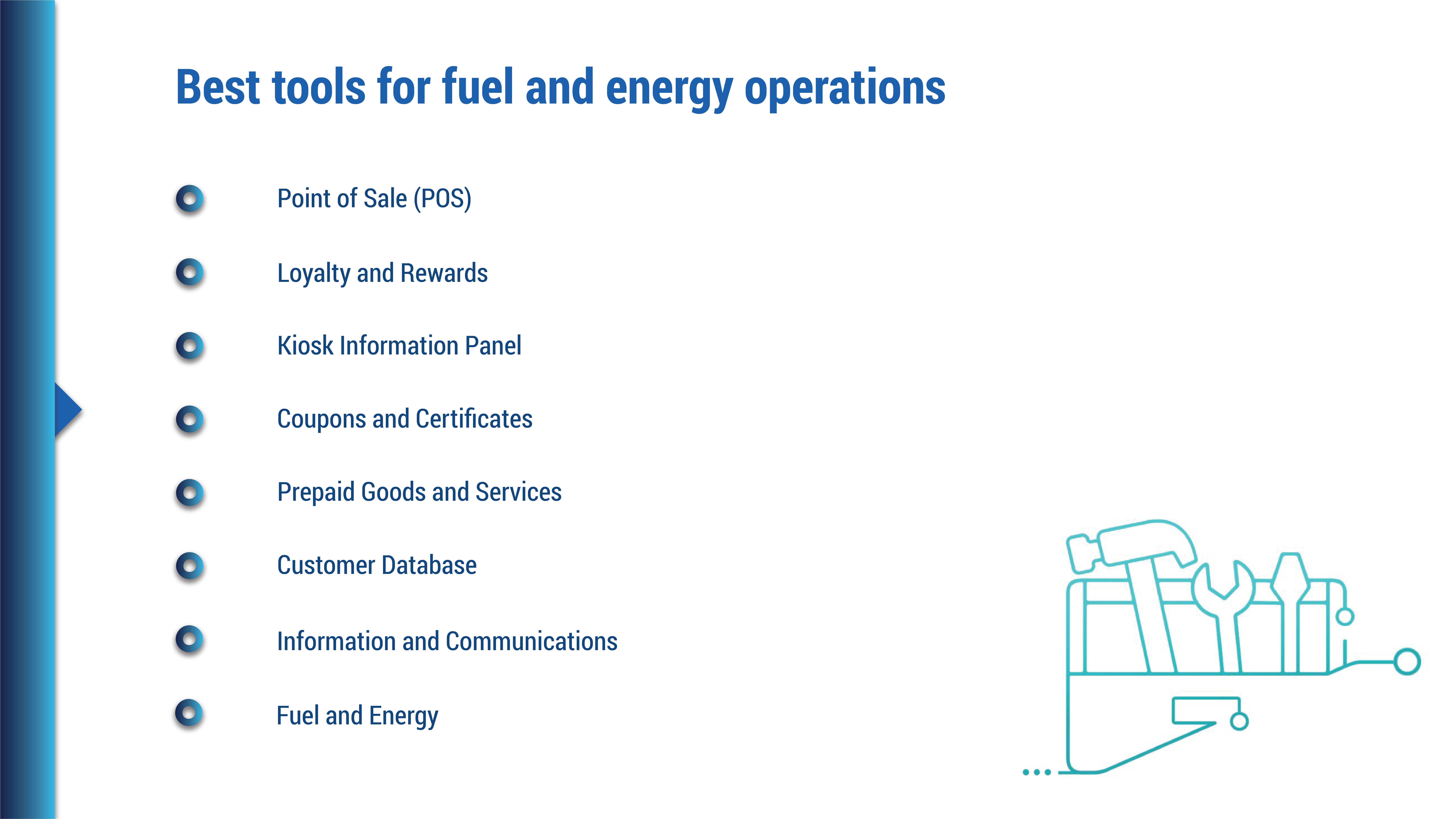 Best tools for fuel and energy operations

Point of Sale (POS)

Loyalty and Rewards

Kiosk Information Panel

Coupons and Certificates

Prepaid Goods and Services

Customer Database

Information and Communications

Fuel and Energy